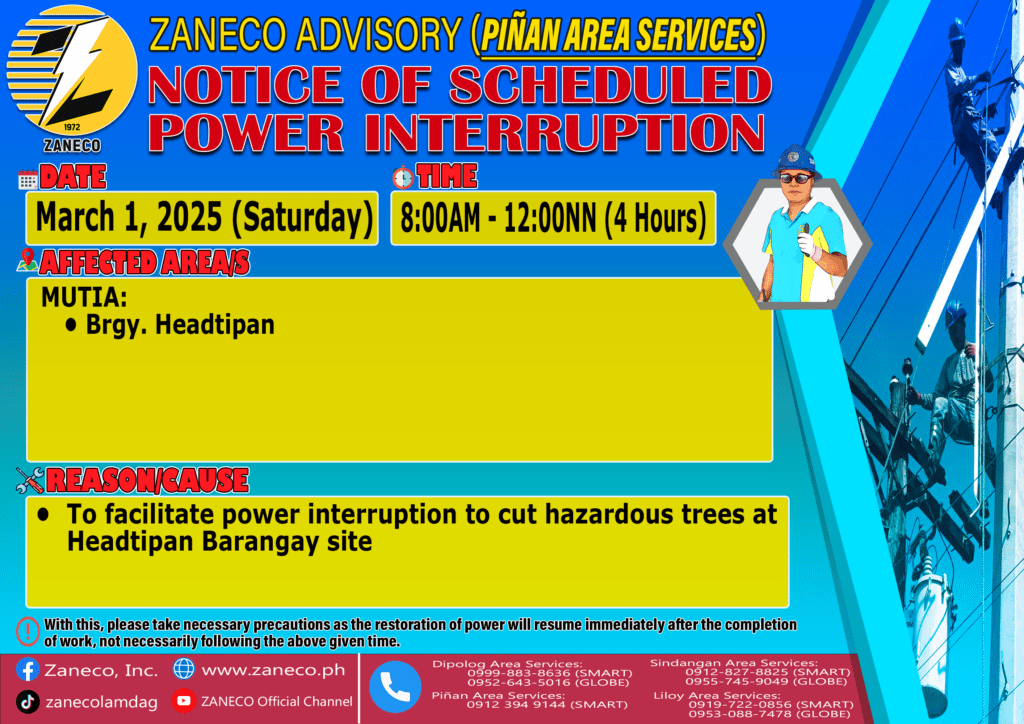 1972
ZANECO

ZANECO ADVISORY (PIÑAN AREA SERVICES)
NOTICE OF SCHEDULED POWER INTERRUPTION

DATE
March 1, 2025 (Saturday)

TIME
8:00AM - 12:00NN (4 Hours)

AFFECTED AREA/S
MUTIA:
• Brgy. Headtipan

REASON/CAUSE
• To facilitate power interruption to cut hazardous trees at Headtipan Barangay site

With this, please take necessary precautions as the restoration of power will resume immediately after the completion of work, not necessarily following the above given time.

Zaneco, Inc.
www.zaneco.ph
zanecolamdag
ZANECO Official Channel

Dipolog Area Services:
0999-883-8636 (SMART)
0952-643-5016 (GLOBE)
Piñan Area Services:
0912 394 9144 (SMART)
Sindangan Area Services:
0912-827-8825 (SMART)
0955-745-9049 (GLOBE)
Liloy Area Services:
0919-722-0856 (SMART)
0953-088-7478 (GLOBE)